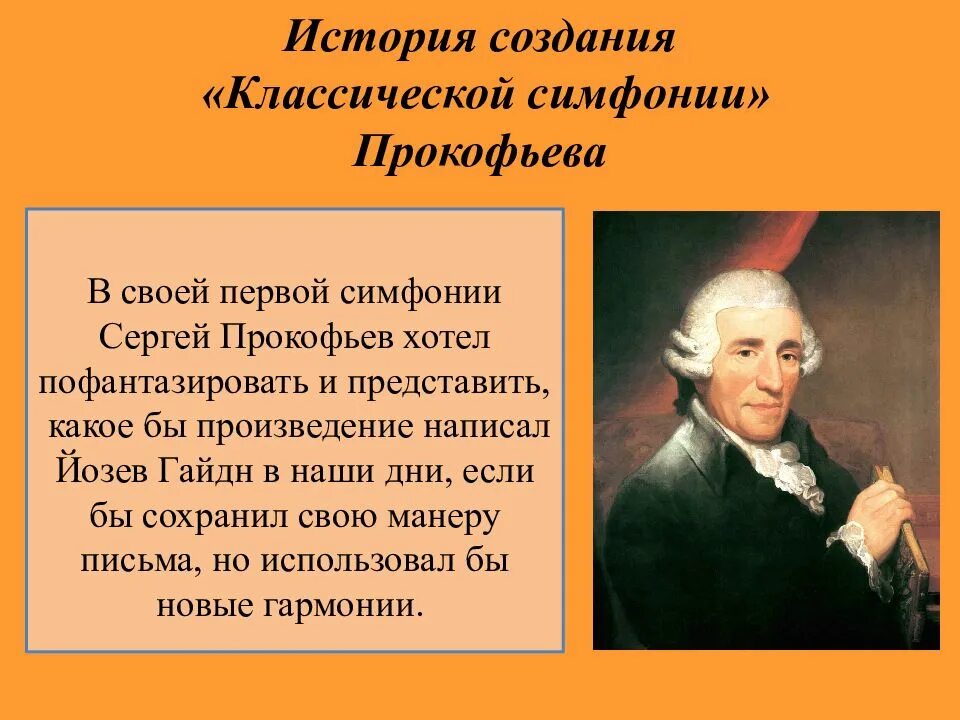 История создания «Классической симфонии» Прокофьева

В своей первой симфонии Сергей Прокофьев хотел пофантазировать и представить, какое бы произведение написал Йозев Гайдн в наши дни, если бы сохранил свою манеру письма, но использовал бы новые гармонии.